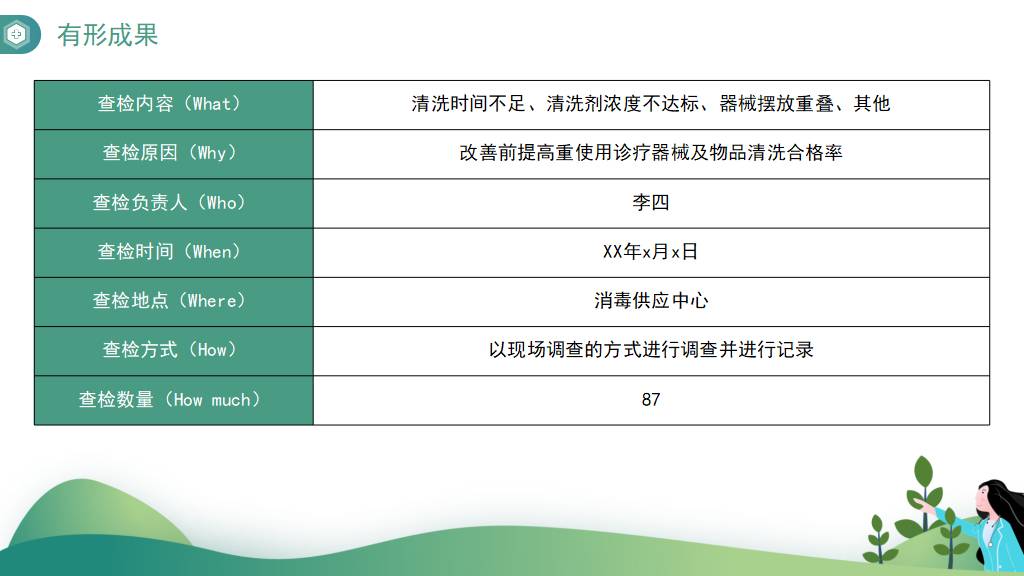 有形成果

| 查检内容（What） | 清洗时间不足、清洗剂浓度不达标、器械摆放重叠、其他 |
|---|---|
| 查检原因（Why） | 改善前提高重使用诊疗器械及物品清洗合格率 |
| 查检负责人（Who） | 李四 |
| 查检时间（When） | XX年x月x日 |
| 查检地点（Where） | 消毒供应中心 |
| 查检方式（How） | 以现场调查的方式进行调查并进行记录 |
| 查检数量（How much） | 87 |